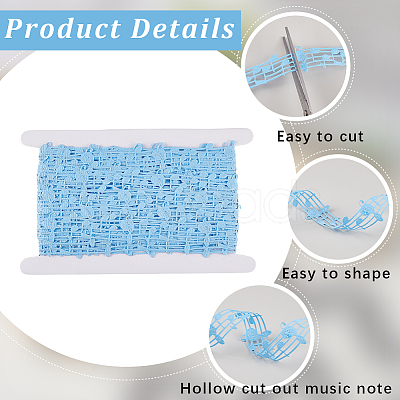 Product Details

Easy to cut

Easy to shape

Hollow cut out music note